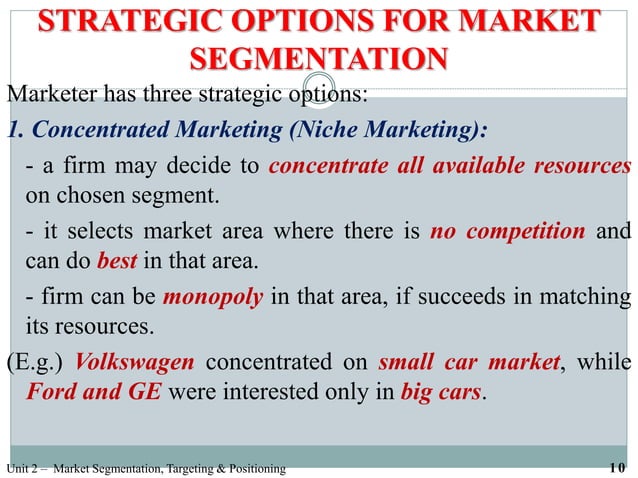 STRATEGIC OPTIONS FOR MARKET SEGMENTATION

Marketer has three strategic options:

1. Concentrated Marketing (Niche Marketing):

- a firm may decide to concentrate all available resources on chosen segment.

- it selects market area where there is no competition and can do best in that area.

- firm can be monopoly in that area, if succeeds in matching its resources.

(E.g.) Volkswagen concentrated on small car market, while Ford and GE were interested only in big cars.

Unit 2 – Market Segmentation, Targeting & Positioning

10